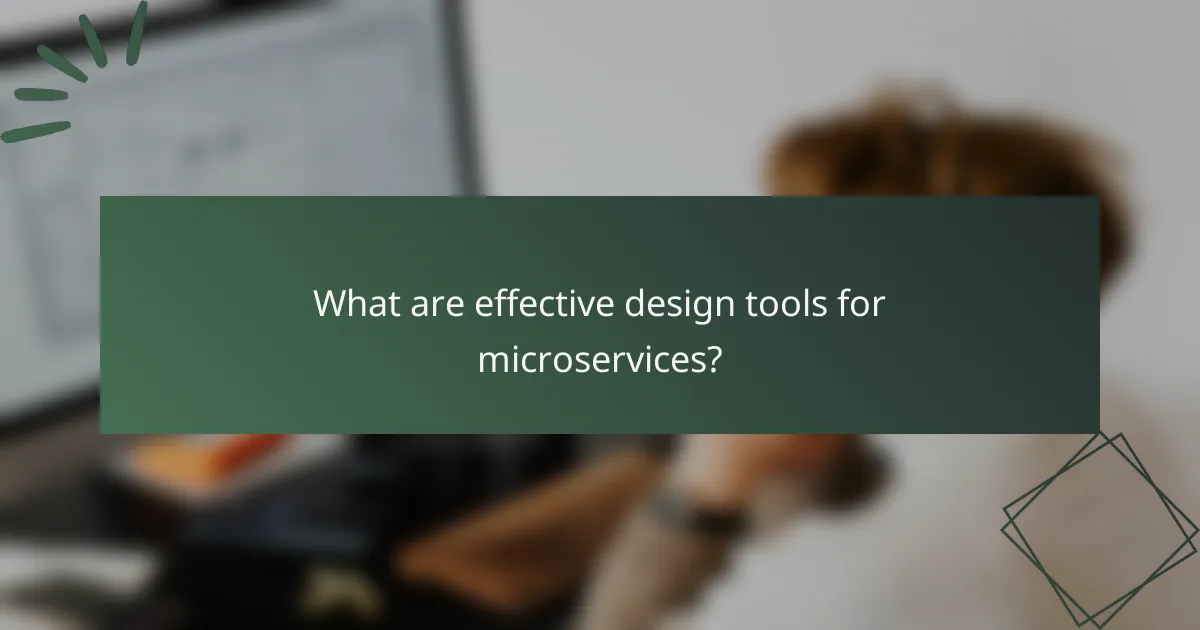 What are effective design tools for microservices?